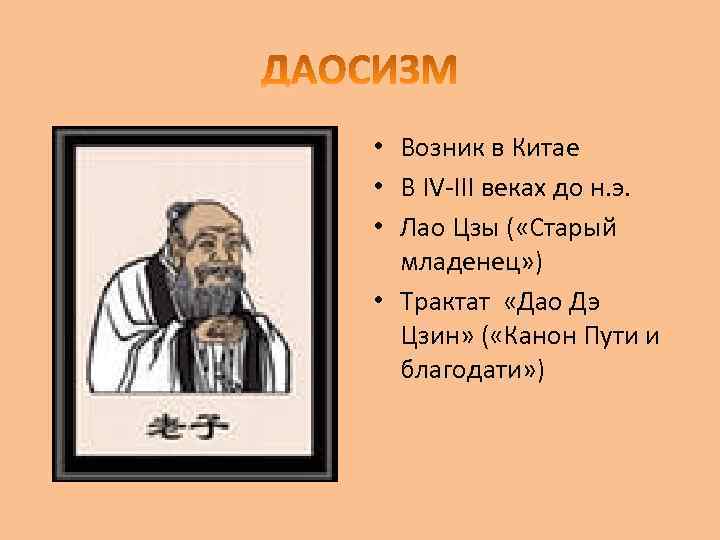 ДАОСИЗМ

老子

• Возник в Китае
• В IV-III веках до н.э.
• Лао Цзы («Старый младенец»)
• Трактат «Дао Дэ Цзин» («Канон Пути и благодати»)